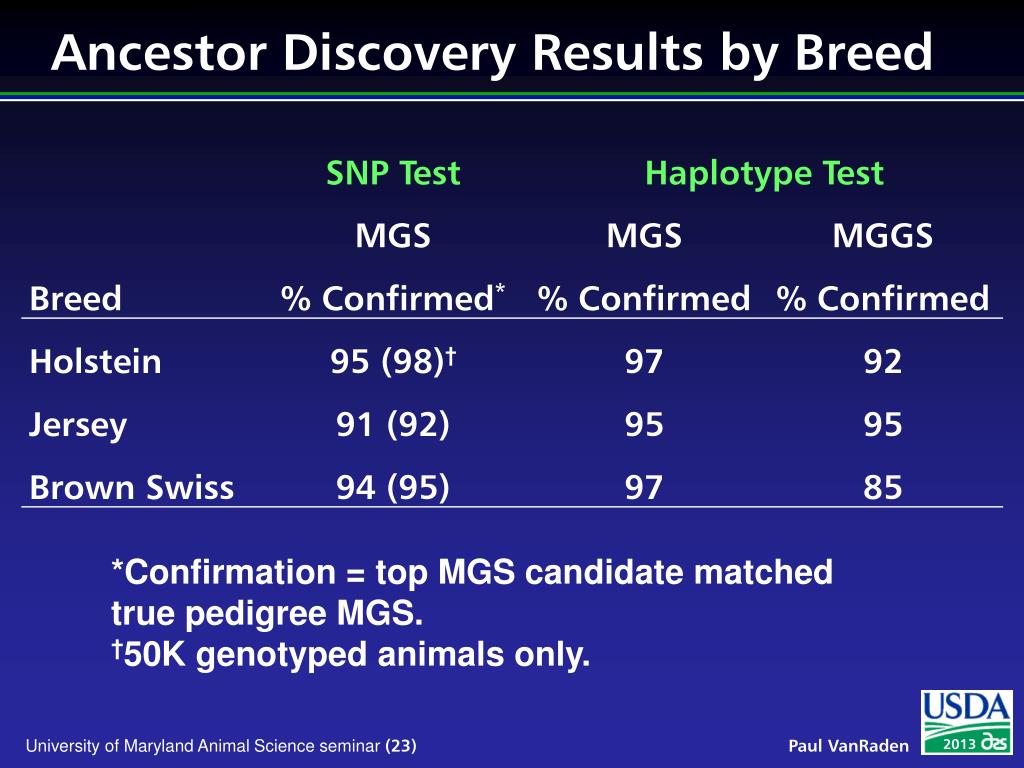 Ancestor Discovery Results by Breed

| | SNP Test | Haplotype Test | |
|---|---|---|---|
| | MGS | MGS | MGGS |
| Breed | % Confirmed* | % Confirmed | % Confirmed |
| Holstein | 95 (98)† | 97 | 92 |
| Jersey | 91 (92) | 95 | 95 |
| Brown Swiss | 94 (95) | 97 | 85 |

*Confirmation = top MGS candidate matched true pedigree MGS.
†50K genotyped animals only.

University of Maryland Animal Science seminar (23)

Paul VanRaden

USDA

2013